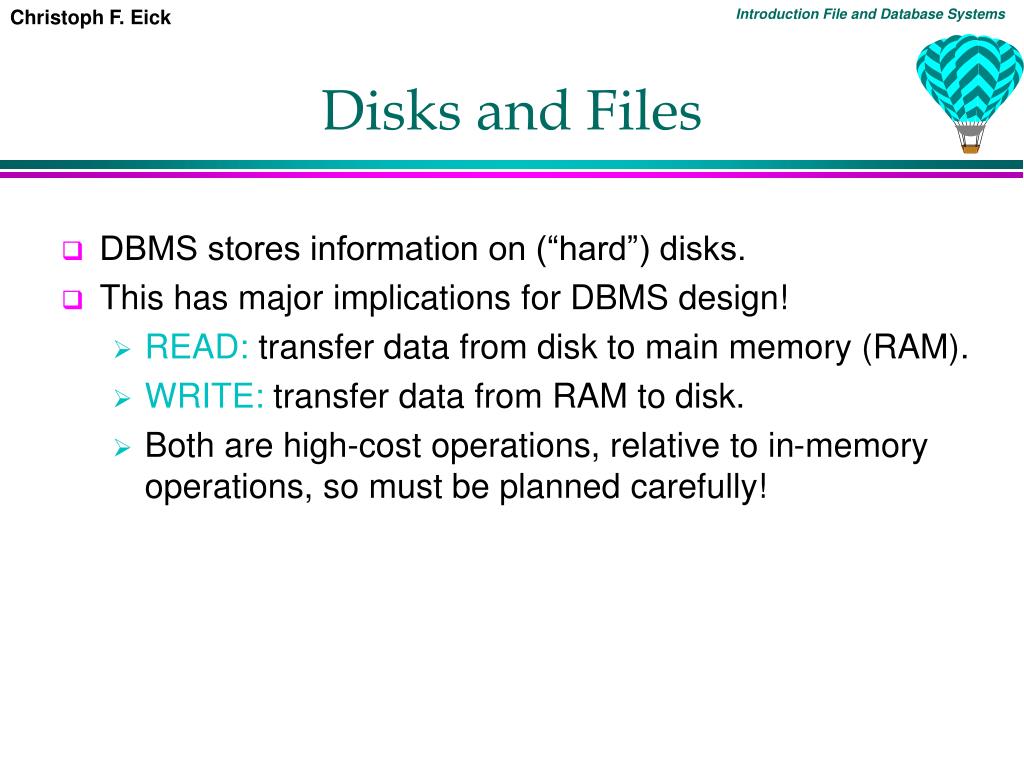 Christoph F. Eick

Introduction File and Database Systems

Disks and Files

DBMS stores information on (“hard”) disks.
This has major implications for DBMS design!
READ: transfer data from disk to main memory (RAM).
WRITE: transfer data from RAM to disk.
Both are high-cost operations, relative to in-memory operations, so must be planned carefully!